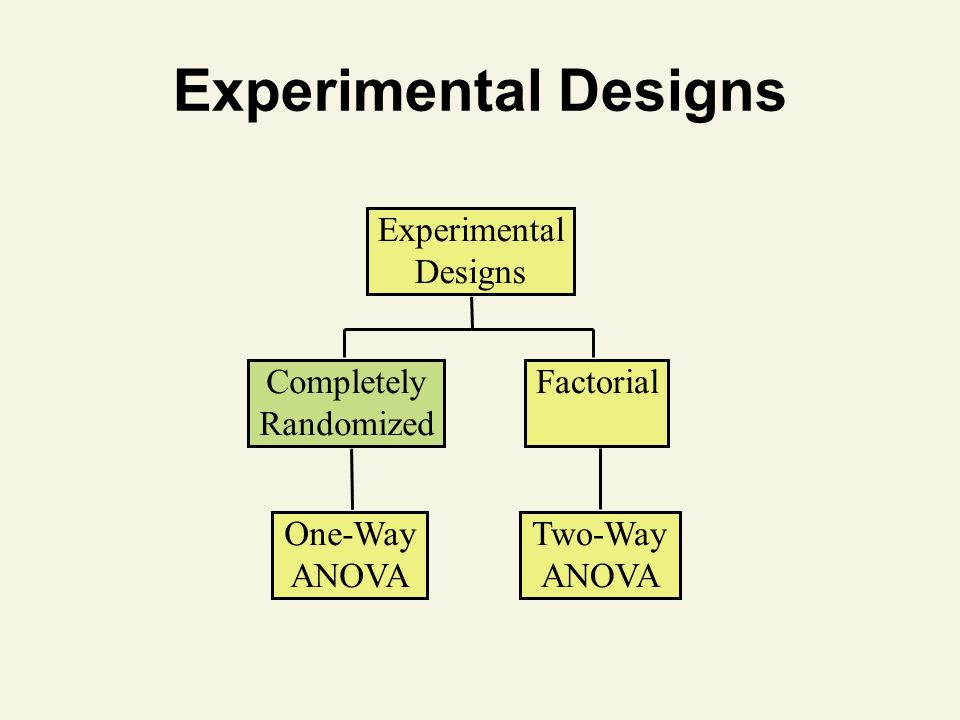 Experimental Designs

Experimental Designs

Completely Randomized

Factorial

One-Way ANOVA

Two-Way ANOVA